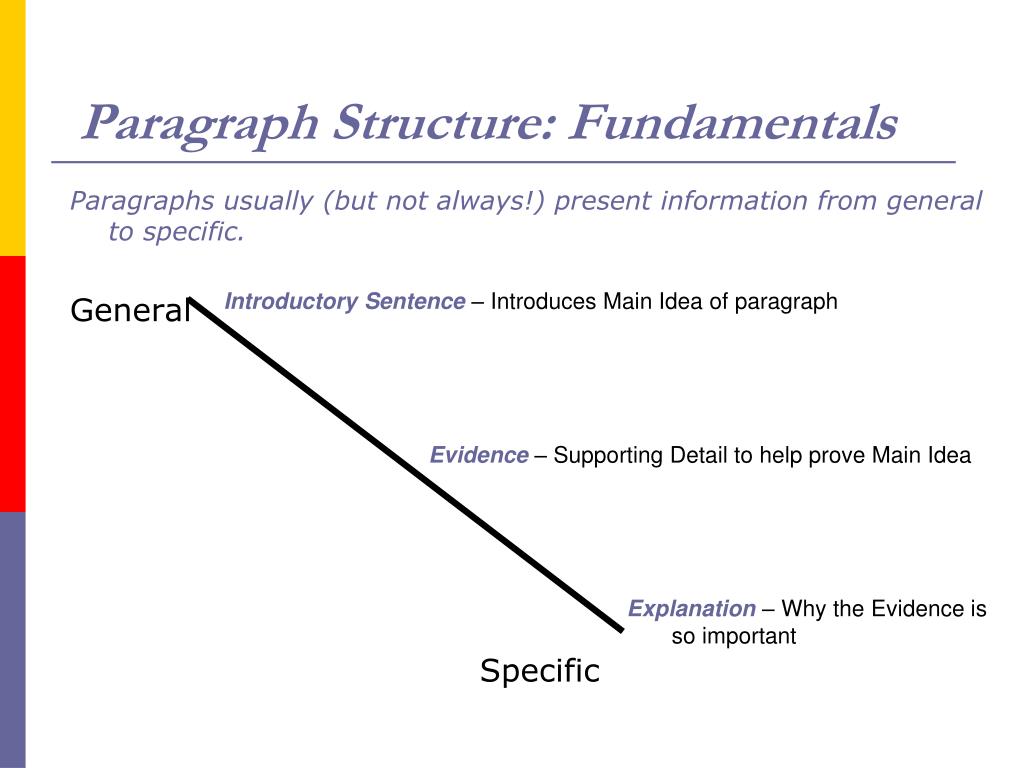 Paragraph Structure: Fundamentals

Paragraphs usually (but not always!) present information from general to specific.

General

Introductory Sentence – Introduces Main Idea of paragraph

Evidence – Supporting Detail to help prove Main Idea

Explanation – Why the Evidence is so important

Specific